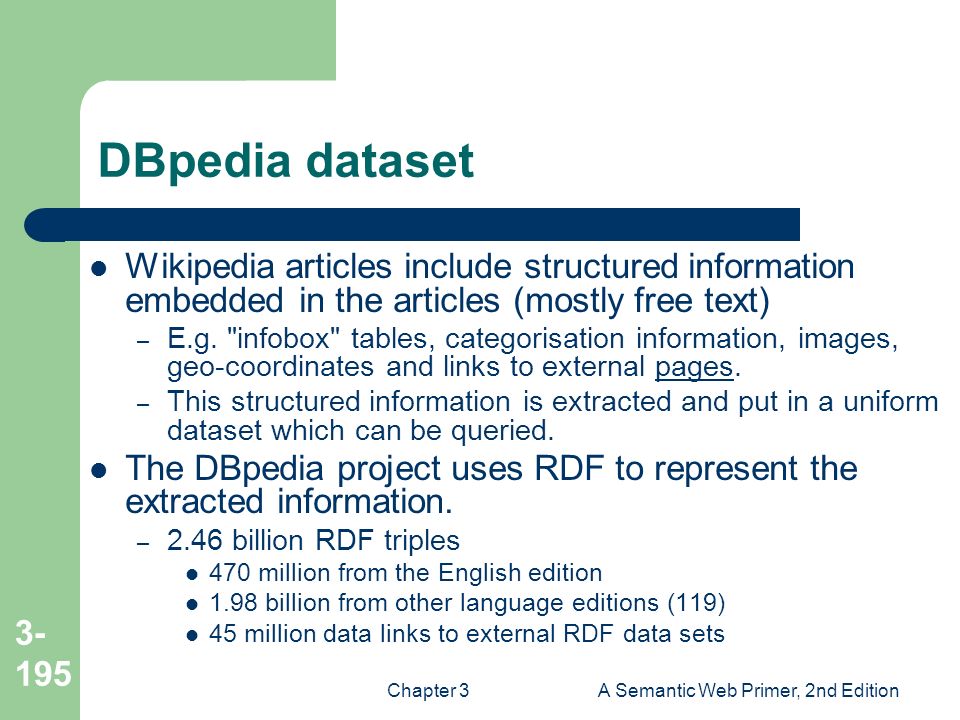 DBpedia dataset

- Wikipedia articles include structured information embedded in the articles (mostly free text)
  – E.g. "infobox" tables, categorisation information, images, geo-coordinates and links to external pages.
  – This structured information is extracted and put in a uniform dataset which can be queried.
- The DBpedia project uses RDF to represent the extracted information.
  – 2.46 billion RDF triples
    - 470 million from the English edition
    - 1.98 billion from other language editions (119)
    - 45 million data links to external RDF data sets

3-195

Chapter 3

A Semantic Web Primer, 2nd Edition